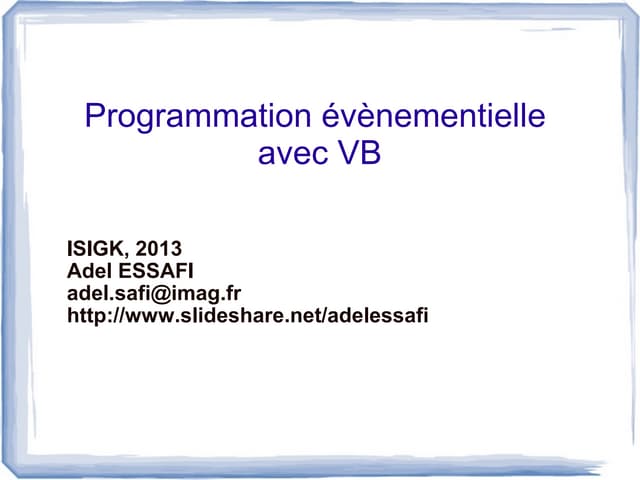 Programmation évènementielle avec VB

ISIGK, 2013
Adel ESSAFI
adel.safi@imag.fr
http://www.slideshare.net/adelessafi